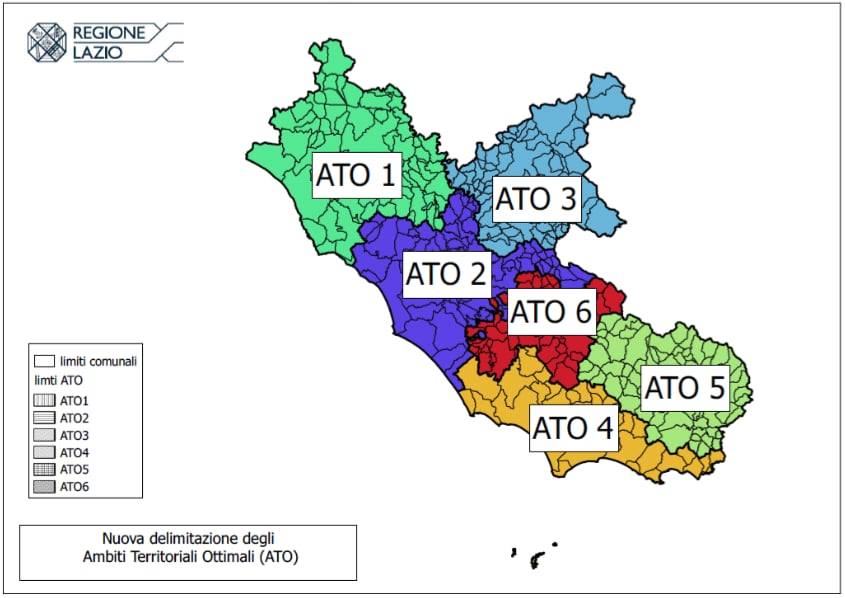 REGIONE LAZIO

ATO 1

ATO 3

ATO 2

ATO 6

ATO 5

ATO 4

limiti comunali
limti ATO
ATO1
ATO2
ATO3
ATO4
ATO5
ATO6

Nuova delimitazione degli Ambiti Territoriali Ottimali (ATO)